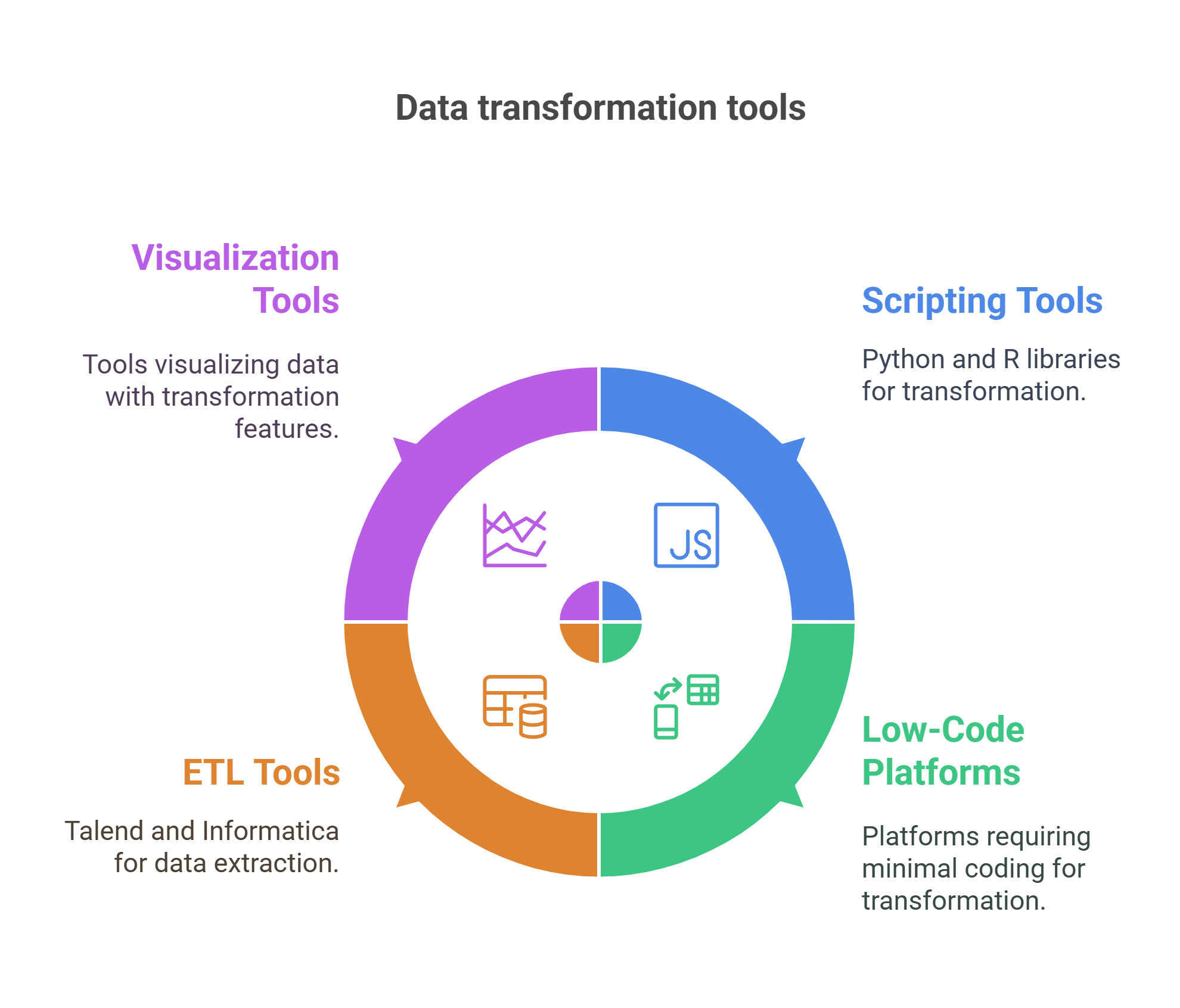 Data transformation tools

Visualization Tools

Tools visualizing data with transformation features.

Scripting Tools

Python and R libraries for transformation.

JS

ETL Tools

Talend and Informatica for data extraction.

Low-Code Platforms

Platforms requiring minimal coding for transformation.